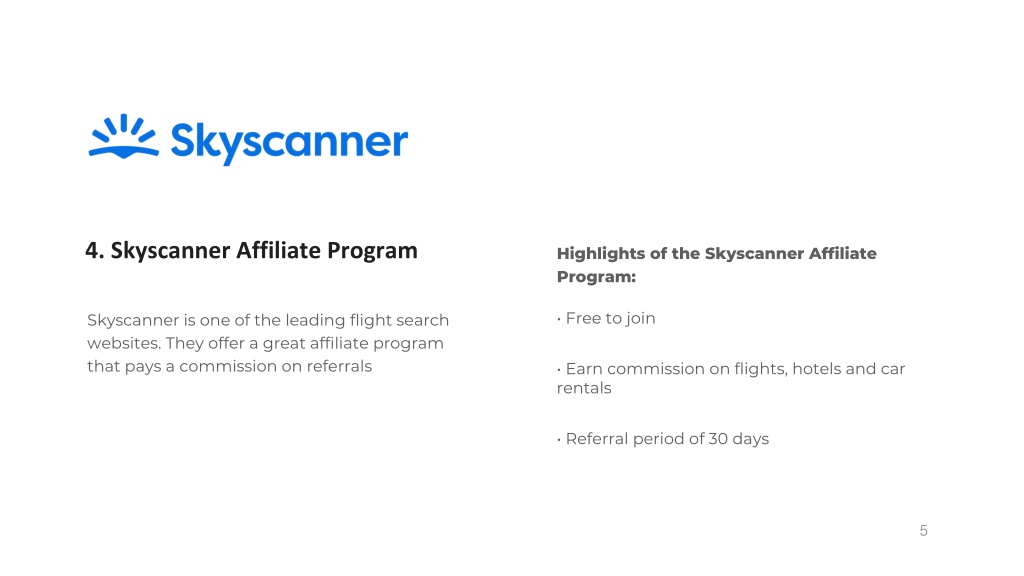 Skyscanner

4. Skyscanner Affiliate Program

Skyscanner is one of the leading flight search websites. They offer a great affiliate program that pays a commission on referrals

Highlights of the Skyscanner Affiliate Program:

• Free to join

• Earn commission on flights, hotels and car rentals

• Referral period of 30 days

5